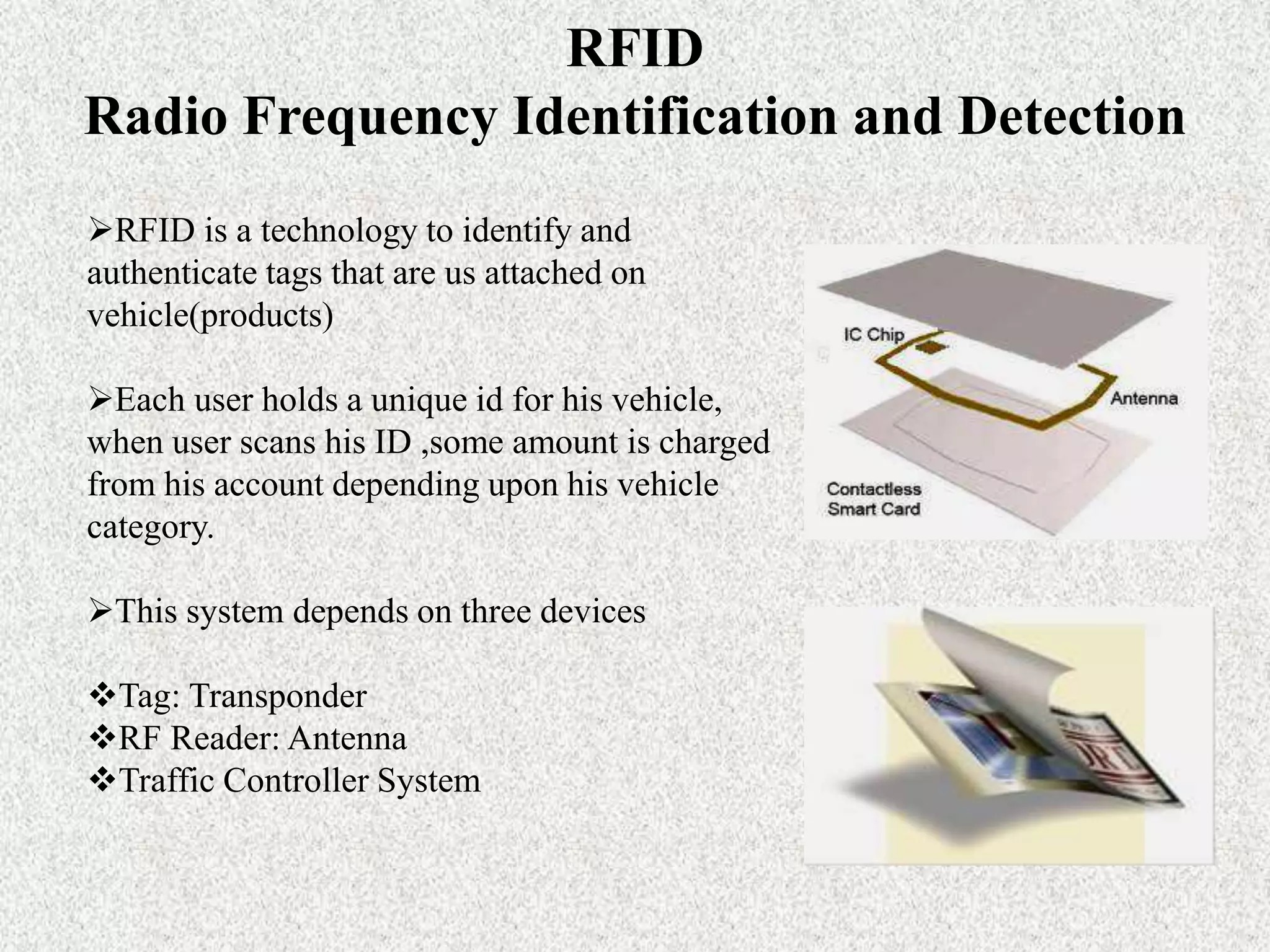 RFID
Radio Frequency Identification and Detection

➢RFID is a technology to identify and authenticate tags that are us attached on vehicle(products)

➢Each user holds a unique id for his vehicle, when user scans his ID ,some amount is charged from his account depending upon his vehicle category.

➢This system depends on three devices

❖Tag: Transponder
❖RF Reader: Antenna
❖Traffic Controller System

IC Chip
Antenna
Contactless Smart Card